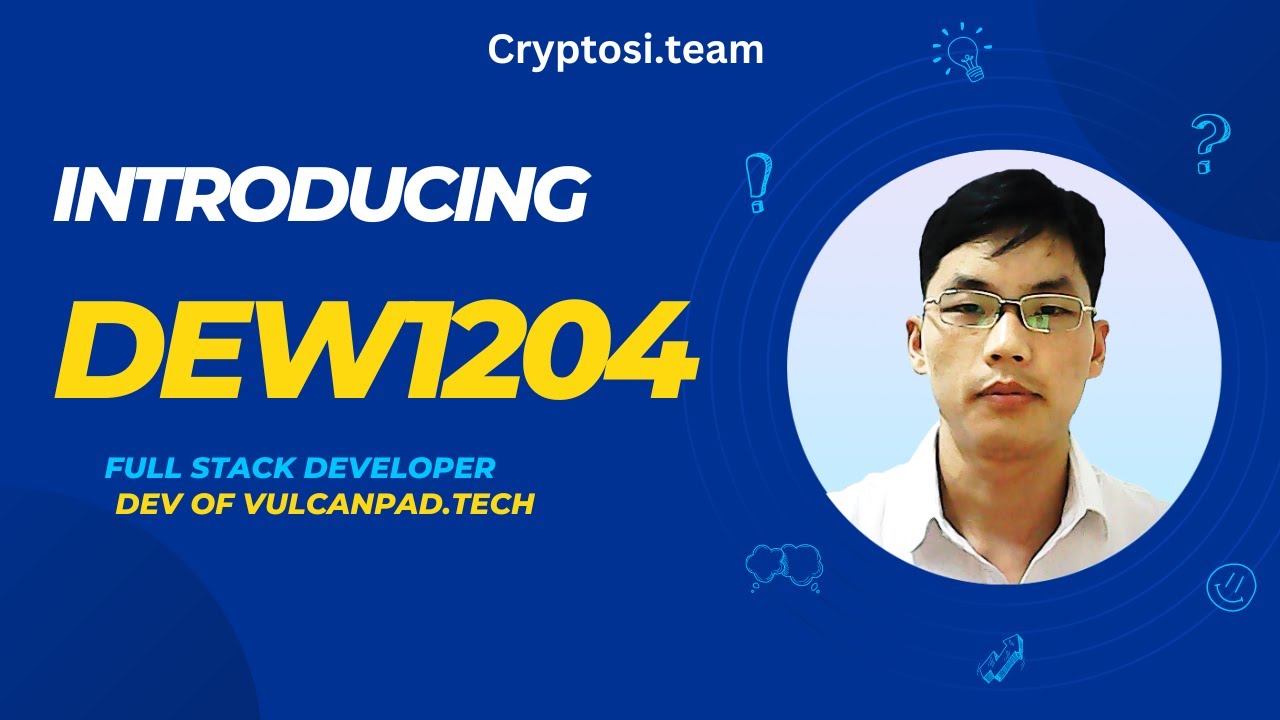 Cryptosi.team

INTRODUCING

DEW1204

FULL STACK DEVELOPER
DEV OF VULCANPAD.TECH